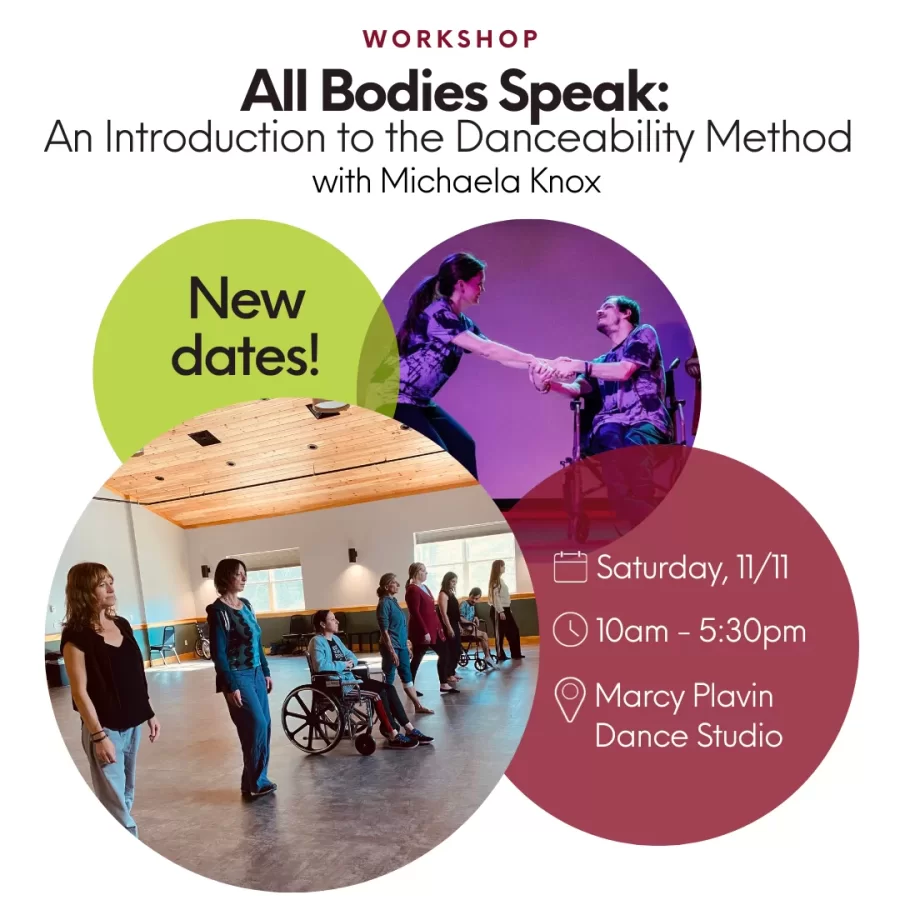 WORKSHOP

All Bodies Speak:
An Introduction to the Danceability Method
with Michaela Knox

New dates!

Saturday, 11/11

10am - 5:30pm

Marcy Plavin Dance Studio